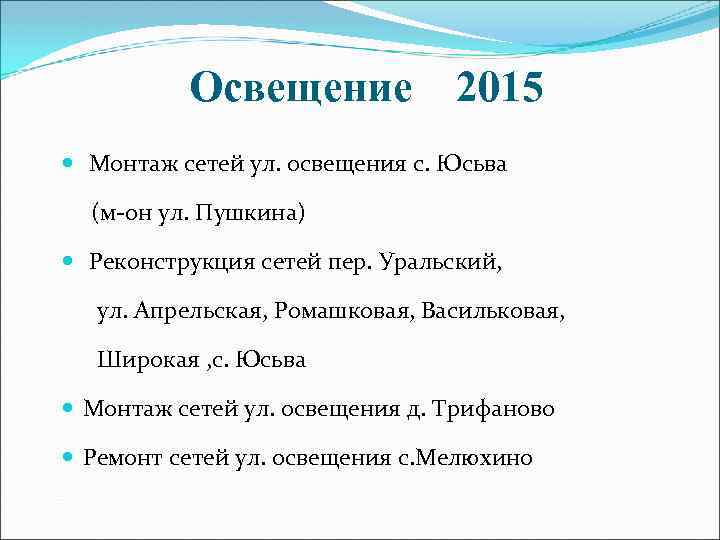 Освещение 2015

Монтаж сетей ул. освещения с. Юсьва (м-он ул. Пушкина)

Реконструкция сетей пер. Уральский, ул. Апрельская, Ромашковая, Васильковая, Широкая ,с. Юсьва

Монтаж сетей ул. освещения д. Трифаново

Ремонт сетей ул. освещения с.Мелюхино